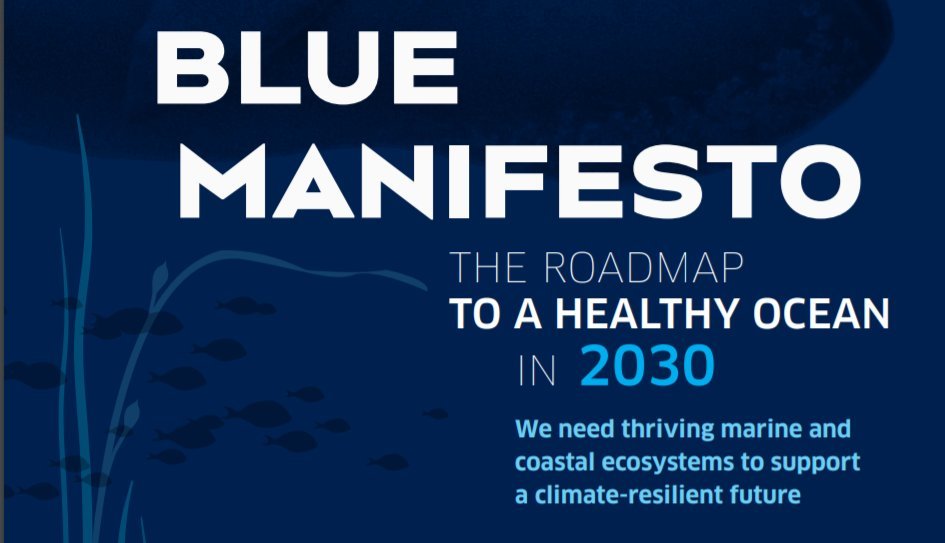 BLUE MANIFESTO

THE ROADMAP
TO A HEALTHY OCEAN
IN 2030

We need thriving marine and coastal ecosystems to support a climate-resilient future